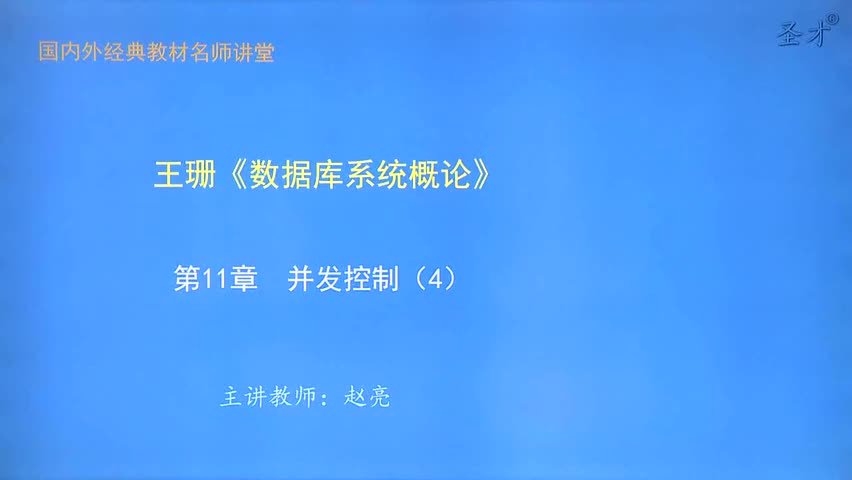 国内外经典教材名师讲堂

圣才®

王珊《数据库系统概论》

第11章　并发控制（4）

主讲教师：赵亮